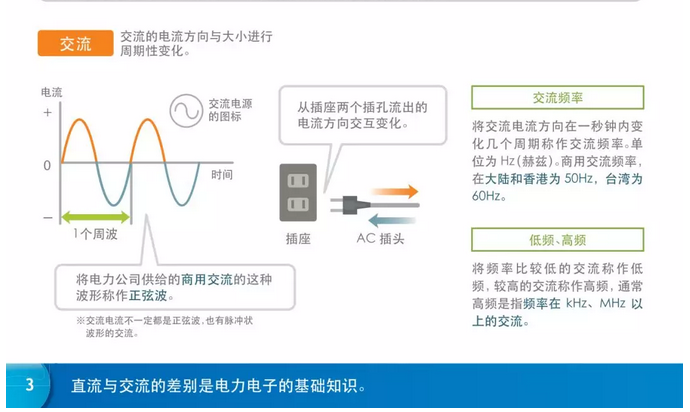 交流 交流的电流方向与大小进行周期性变化。

电流
+
0
−
交流电源的图标
时间
1个周波

将电力公司供给的商用交流的这种波形称作正弦波。

※交流电流不一定都是正弦波，也有脉冲状波形的交流。

从插座两个插孔流出的电流方向交互变化。

插座
AC 插头

交流频率

将交流电流方向在一秒钟内变化几个周期称作交流频率。单位为 Hz(赫兹)。商用交流频率，在大陆和香港为 50Hz，台湾为 60Hz。

低频、高频

将频率比较低的交流称作低频，较高的交流称作高频，通常高频是指频率在 kHz、MHz 以上的交流。

3 直流与交流的差别是电力电子的基础知识。